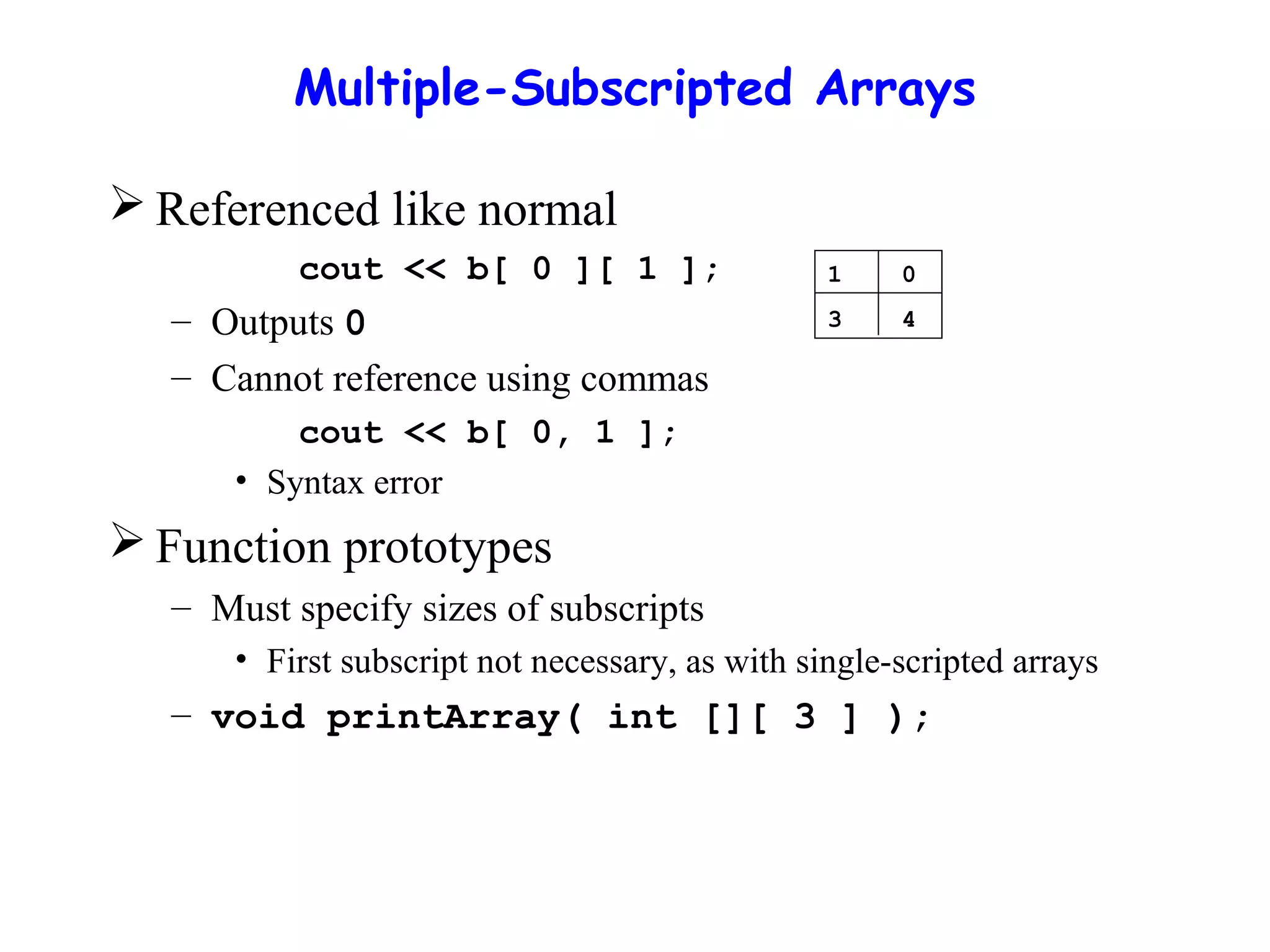 Multiple-Subscripted Arrays

➢ Referenced like normal

cout << b[ 0 ][ 1 ];

| 1 | 0 |
|---|---|
| 3 | 4 |

– Outputs 0

– Cannot reference using commas

cout << b[ 0, 1 ];

• Syntax error

➢ Function prototypes

– Must specify sizes of subscripts

• First subscript not necessary, as with single-scripted arrays

– void printArray( int [][ 3 ] );